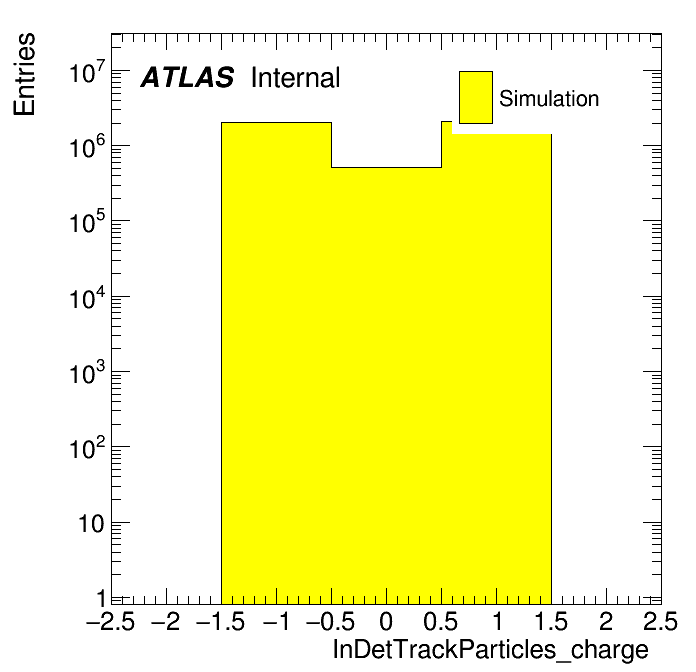 Entries

ATLAS Internal

Simulation

$10^7$
$10^6$
$10^5$
$10^4$
$10^3$
$10^2$
10
1

−2.5 −2 −1.5 −1 −0.5 0 0.5 1 1.5 2 2.5

InDetTrackParticles_charge